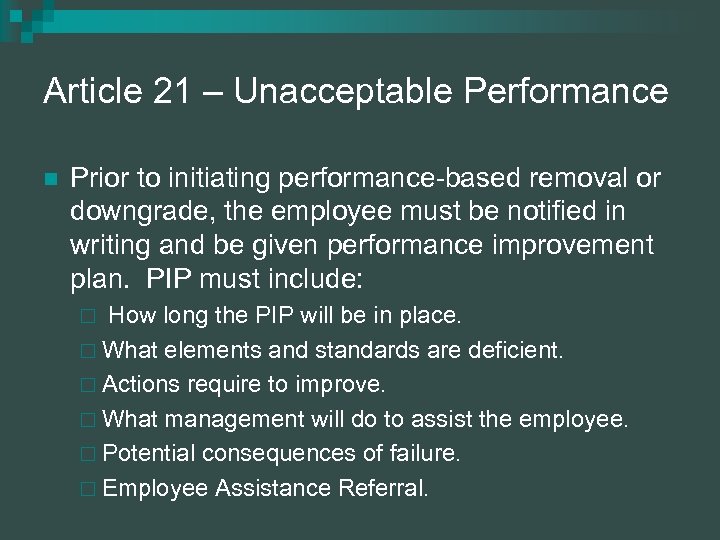 Article 21 – Unacceptable Performance

Prior to initiating performance-based removal or downgrade, the employee must be notified in writing and be given performance improvement plan. PIP must include:

How long the PIP will be in place.

What elements and standards are deficient.

Actions require to improve.

What management will do to assist the employee.

Potential consequences of failure.

Employee Assistance Referral.